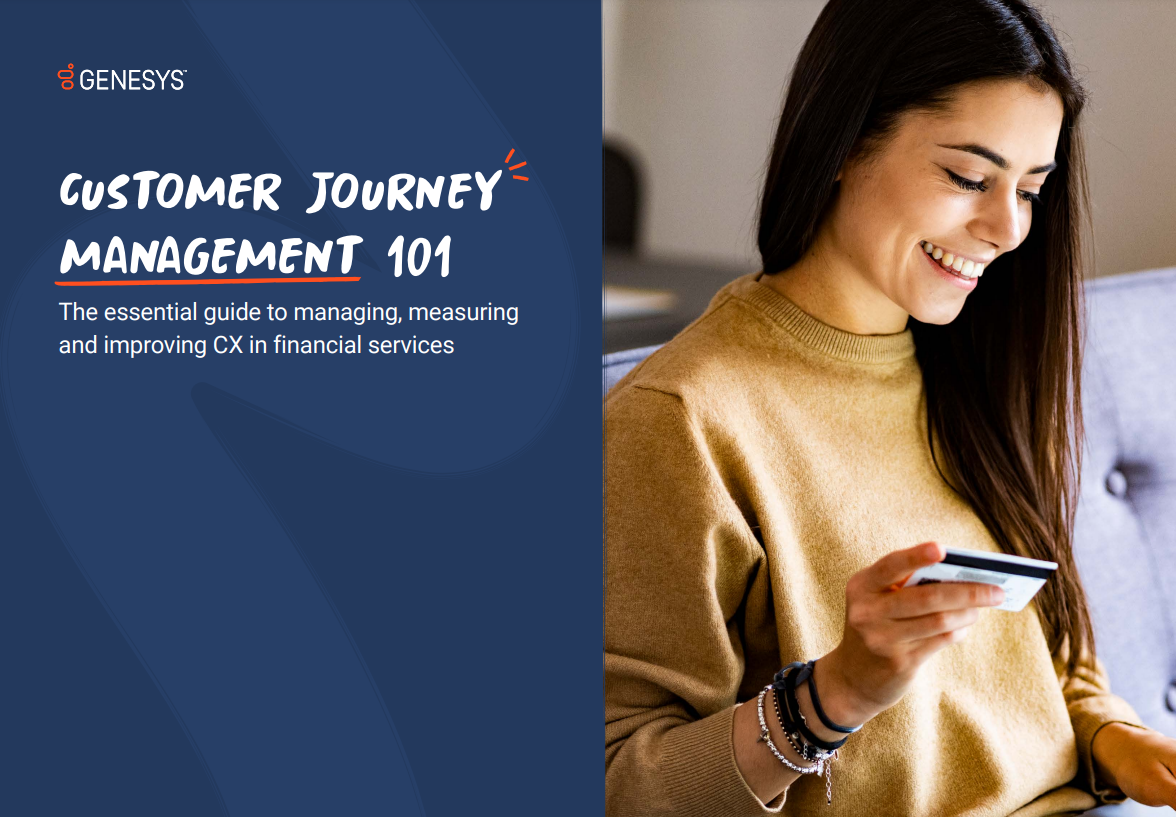 GENESYS™

CUSTOMER JOURNEY MANAGEMENT 101

The essential guide to managing, measuring and improving CX in financial services